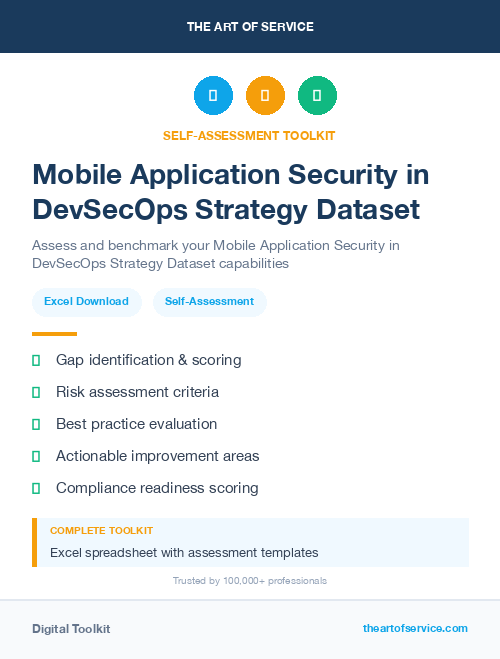 THE ART OF SERVICE

SELF-ASSESSMENT TOOLKIT

Mobile Application Security in DevSecOps Strategy Dataset

Assess and benchmark your Mobile Application Security in DevSecOps Strategy Dataset capabilities

Excel Download

Self-Assessment

Gap identification & scoring

Risk assessment criteria

Best practice evaluation

Actionable improvement areas

Compliance readiness scoring

COMPLETE TOOLKIT

Excel spreadsheet with assessment templates

Trusted by 100,000+ professionals

Digital Toolkit

theartofservice.com